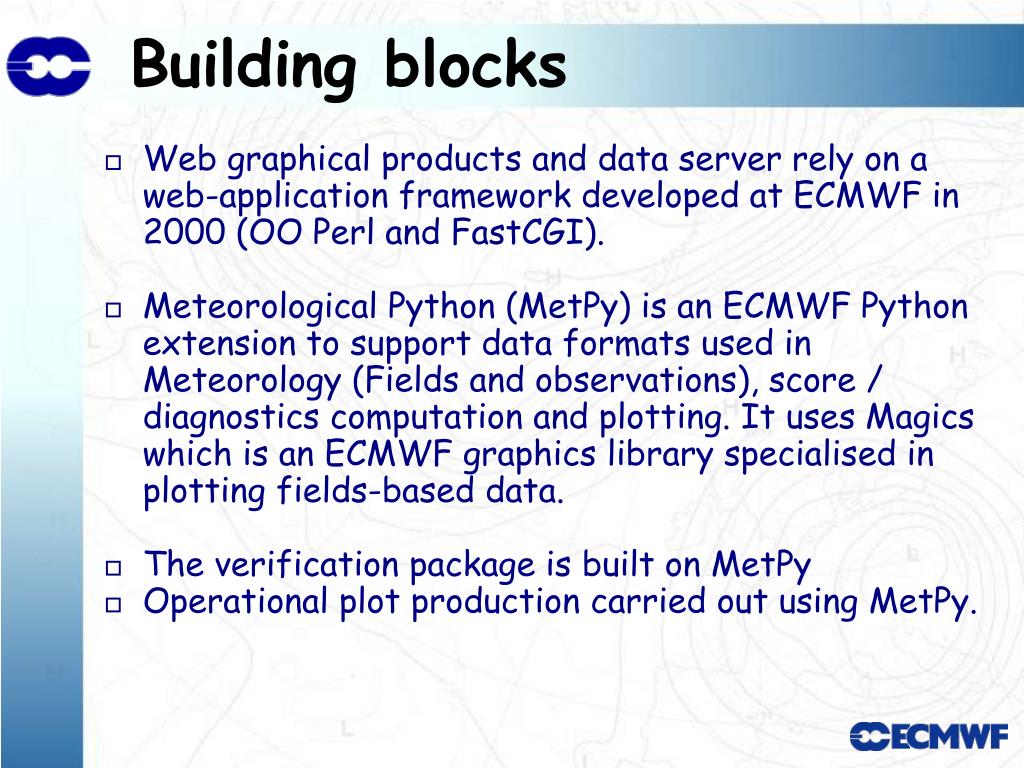 Building blocks

□ Web graphical products and data server rely on a web-application framework developed at ECMWF in 2000 (OO Perl and FastCGI).

□ Meteorological Python (MetPy) is an ECMWF Python extension to support data formats used in Meteorology (Fields and observations), score / diagnostics computation and plotting. It uses Magics which is an ECMWF graphics library specialised in plotting fields-based data.

□ The verification package is built on MetPy
□ Operational plot production carried out using MetPy.

ECMWF